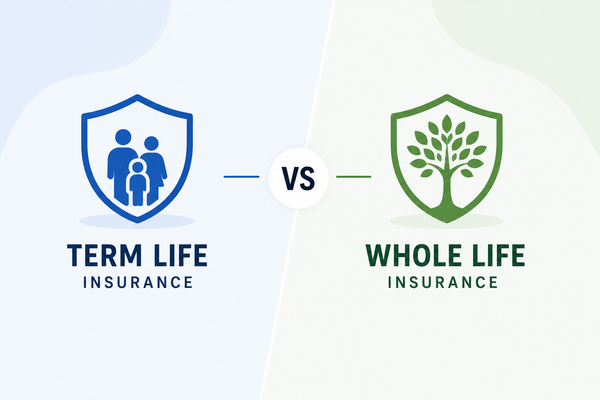 TERM LIFE
INSURANCE

VS

WHOLE LIFE
INSURANCE